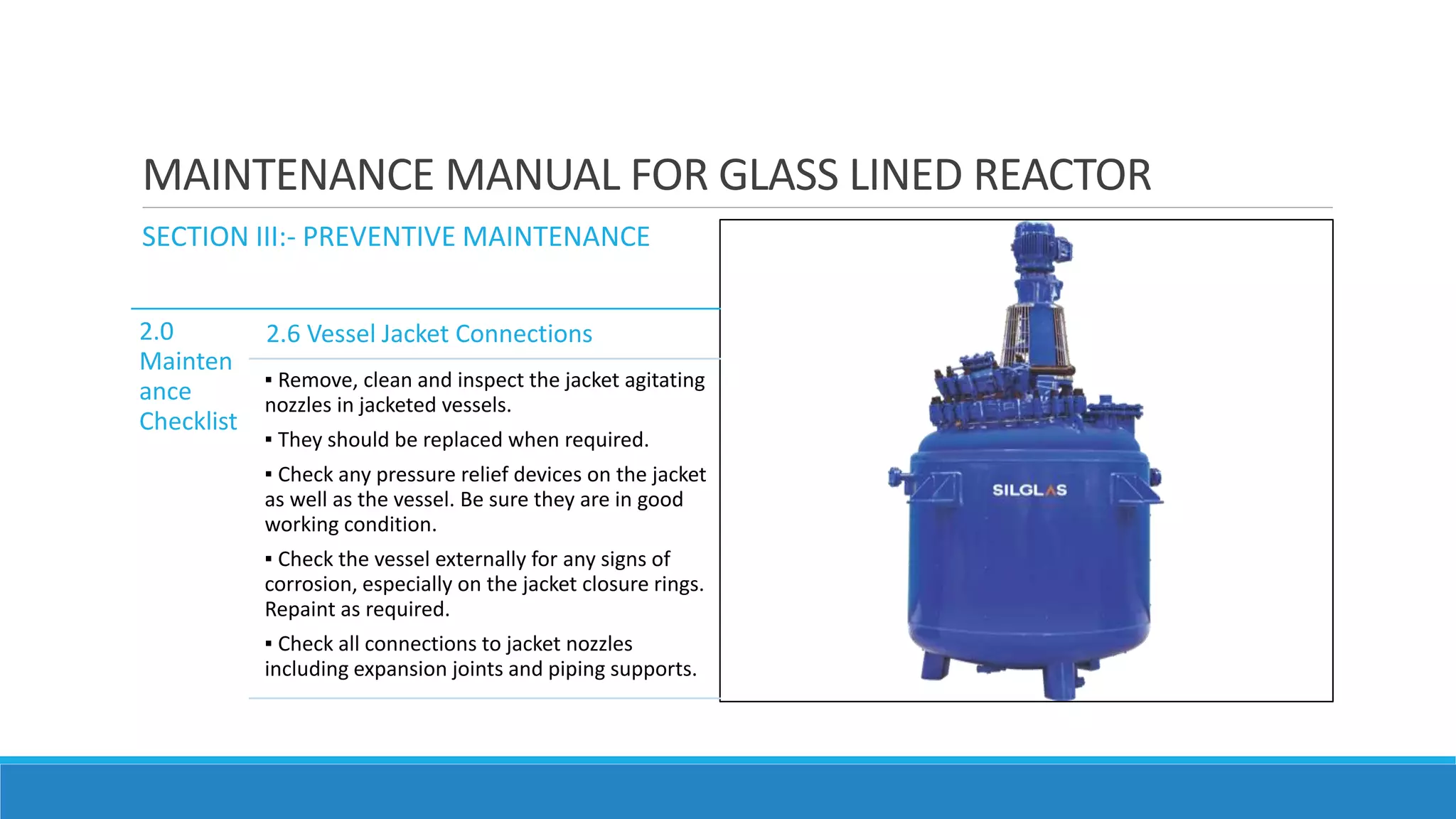 MAINTENANCE MANUAL FOR GLASS LINED REACTOR

SECTION III:- PREVENTIVE MAINTENANCE

2.0 Maintenance Checklist

2.6 Vessel Jacket Connections

▪ Remove, clean and inspect the jacket agitating nozzles in jacketed vessels.

▪ They should be replaced when required.

▪ Check any pressure relief devices on the jacket as well as the vessel. Be sure they are in good working condition.

▪ Check the vessel externally for any signs of corrosion, especially on the jacket closure rings. Repaint as required.

▪ Check all connections to jacket nozzles including expansion joints and piping supports.

SILGLAS